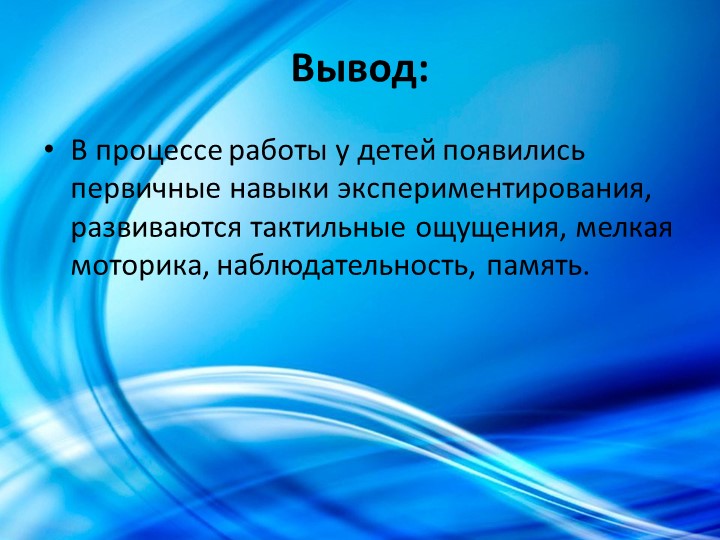 Вывод:

• В процессе работы у детей появились первичные навыки экспериментирования, развиваются тактильные ощущения, мелкая моторика, наблюдательность, память.